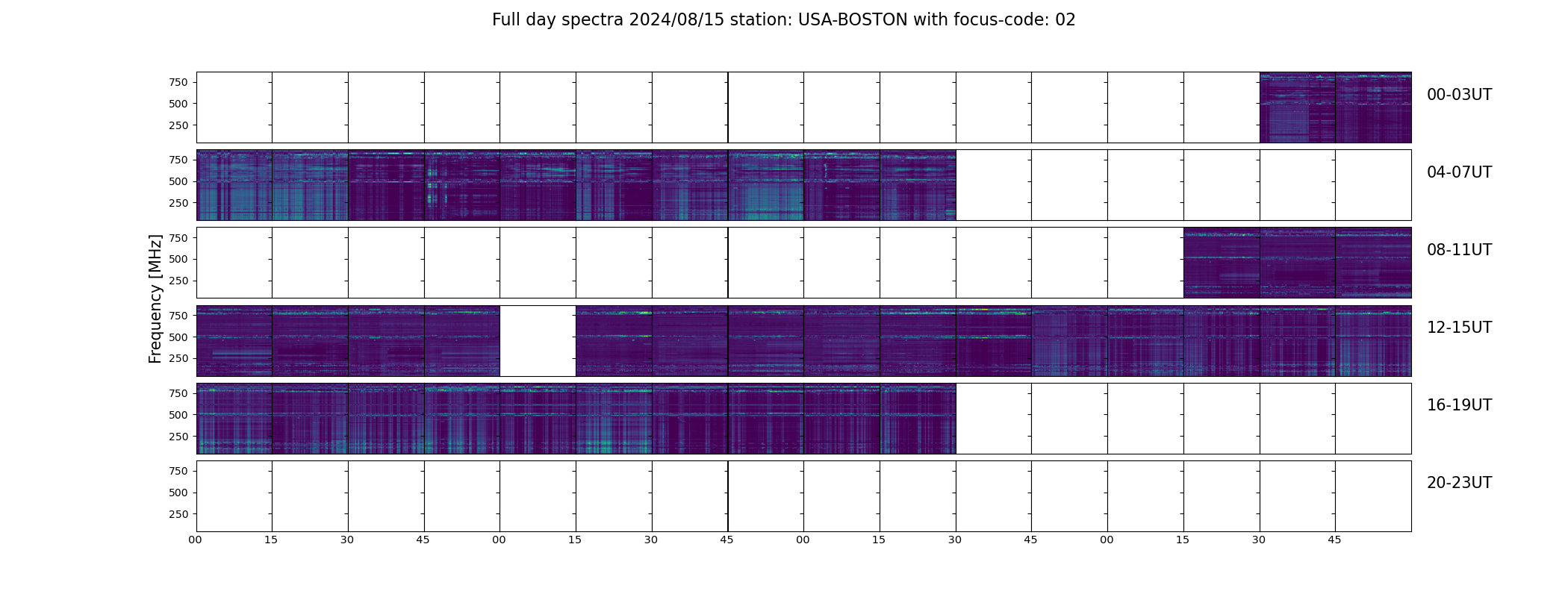 Full day spectra 2024/08/15 station: USA-BOSTON with focus-code: 02

Frequency [MHz]

750
500
250
00-03UT

750
500
250
04-07UT

750
500
250
08-11UT

750
500
250
12-15UT

750
500
250
16-19UT

750
500
250
20-23UT

00 15 30 45 00 15 30 45 00 15 30 45 00 15 30 45